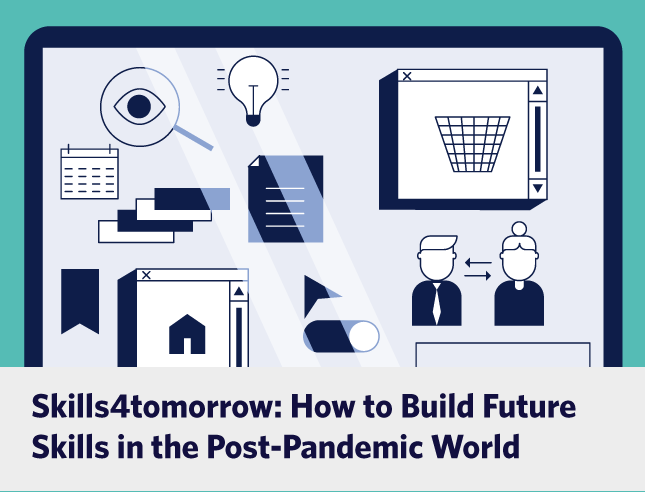 Skills4tomorrow: How to Build Future Skills in the Post-Pandemic World